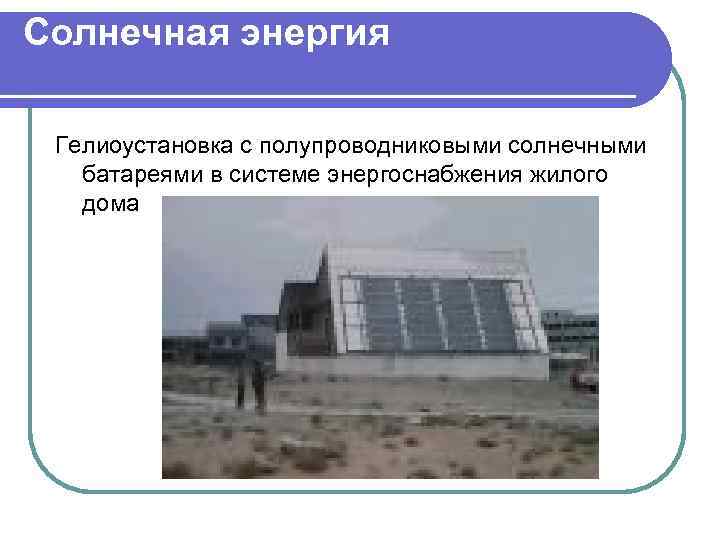 Солнечная энергия

Гелиоустановка с полупроводниковыми солнечными батареями в системе энергоснабжения жилого дома